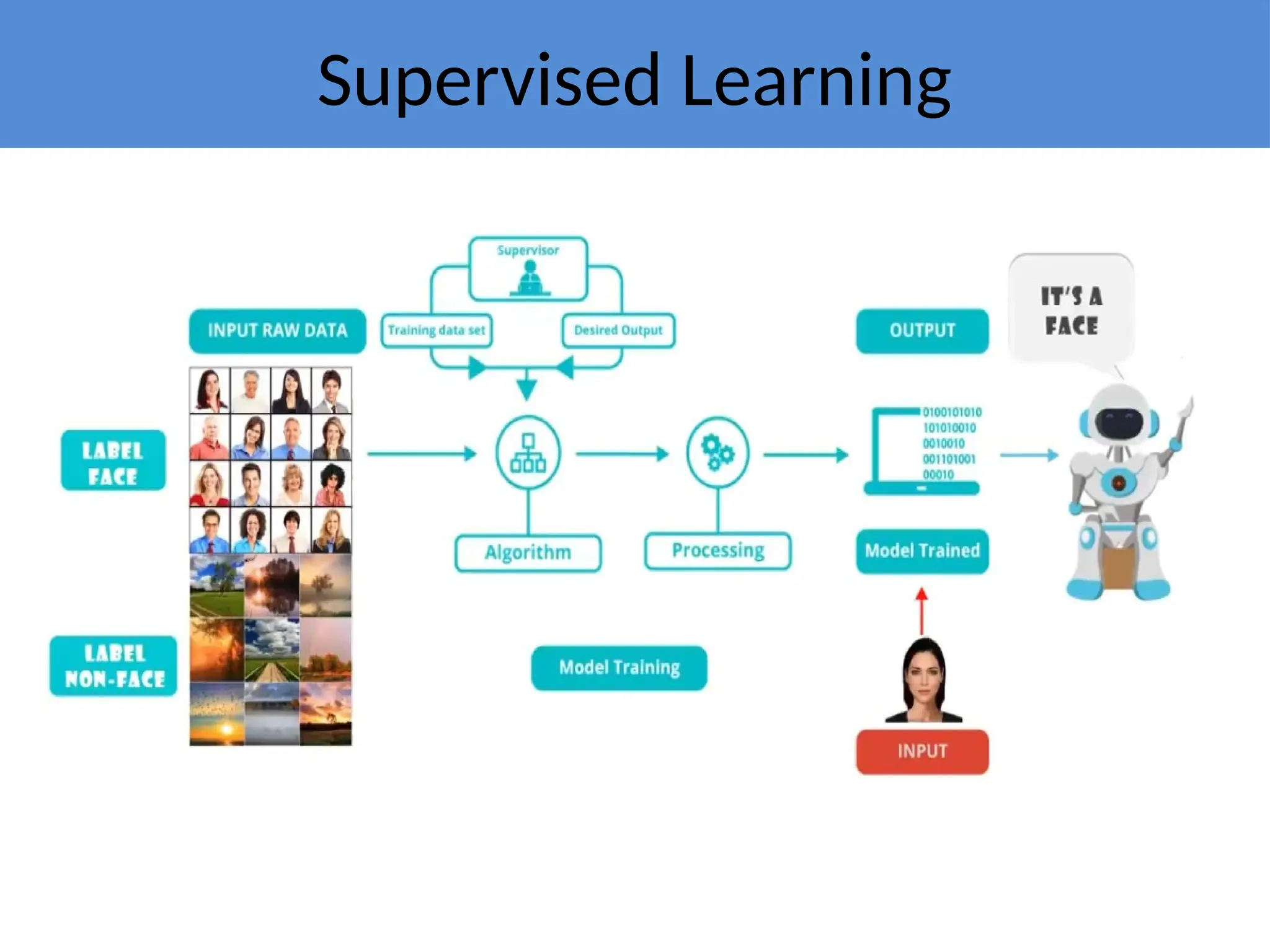 Supervised Learning

Supervisor

INPUT RAW DATA

Training data set

Desired Output

OUTPUT

IT'S A FACE

LABEL FACE

0100101010
101010010
0010010
001101001
00010

Algorithm

Processing

Model Trained

LABEL NON-FACE

Model Training

INPUT